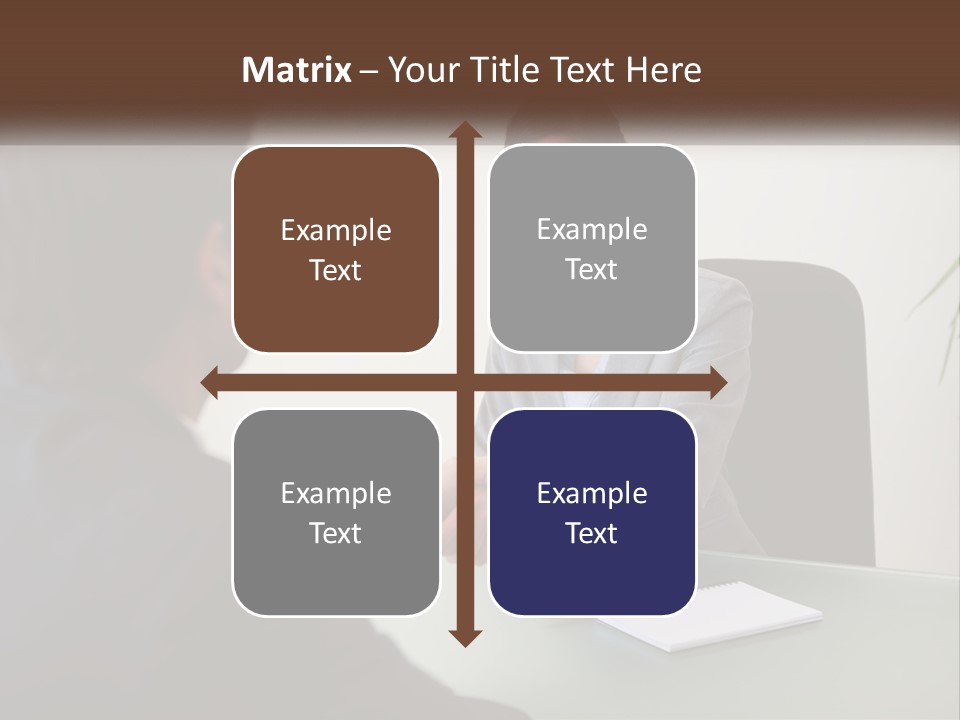 Matrix – Your Title Text Here

Example Text

Example Text

Example Text

Example Text